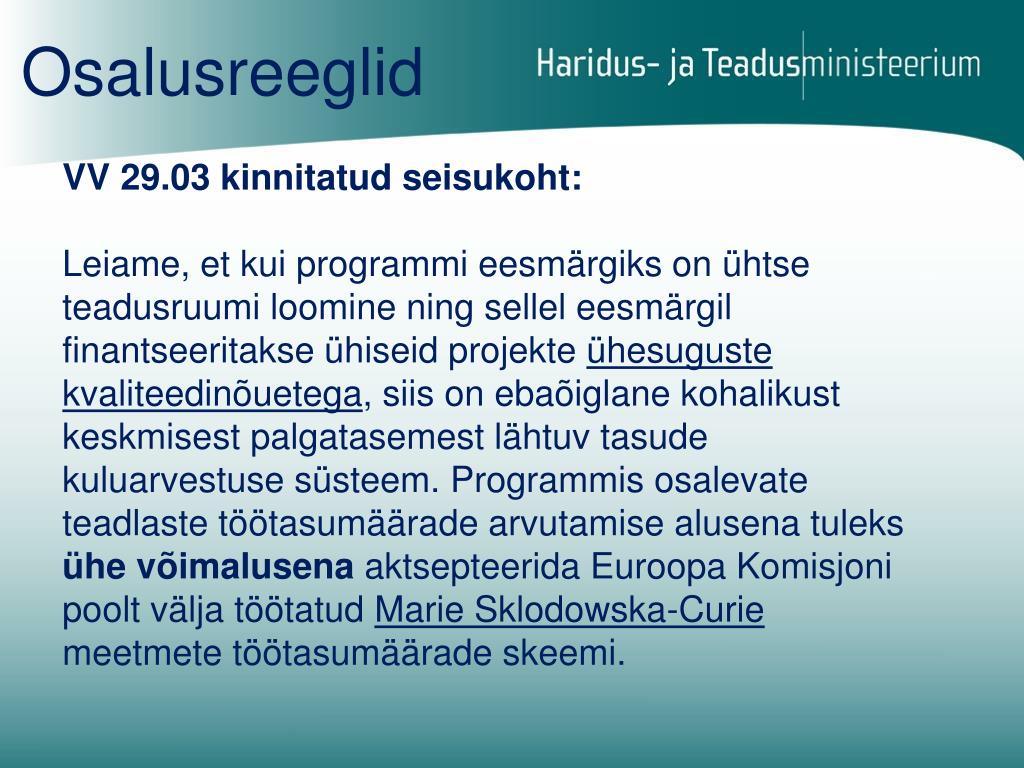 Osalusreeglid

Haridus- ja Teadusministeerium

VV 29.03 kinnitatud seisukoht:

Leiame, et kui programmi eesmärgiks on ühtse teadusruumi loomine ning sellel eesmärgil finantseeritakse ühiseid projekte ühesuguste kvaliteedinõuetega, siis on ebaõiglane kohalikust keskmisest palgatasemest lähtuv tasude kuluarvestuse süsteem. Programmis osalevate teadlaste töötasumäärade arvutamise alusena tuleks ühe võimalusena aktsepteerida Euroopa Komisjoni poolt välja töötatud Marie Sklodowska-Curie meetmete töötasumäärade skeemi.